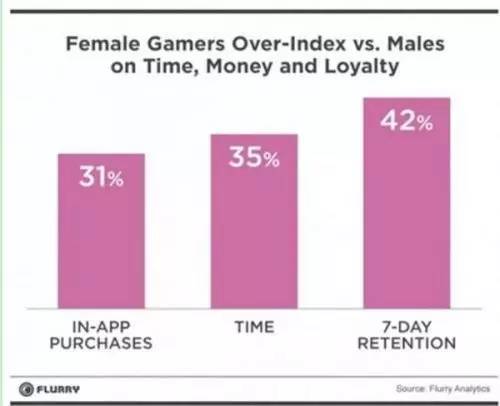 Female Gamers Over-Index vs. Males on Time, Money and Loyalty

31%

35%

42%

IN-APP PURCHASES

TIME

7-DAY RETENTION

FLURRY

Source: Flurry Analytics